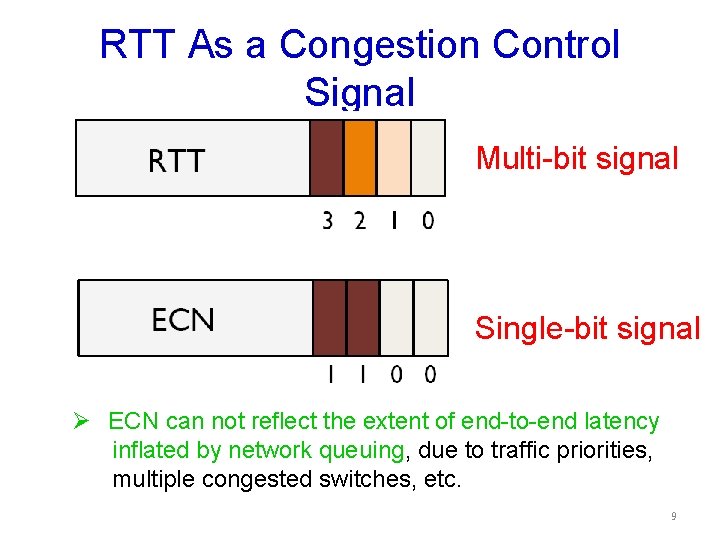 RTT As a Congestion Control Signal

RTT

3 2 1 0

Multi-bit signal

ECN

1 1 0 0

Single-bit signal

➢ ECN can not reflect the extent of end-to-end latency inflated by network queuing, due to traffic priorities, multiple congested switches, etc.

9